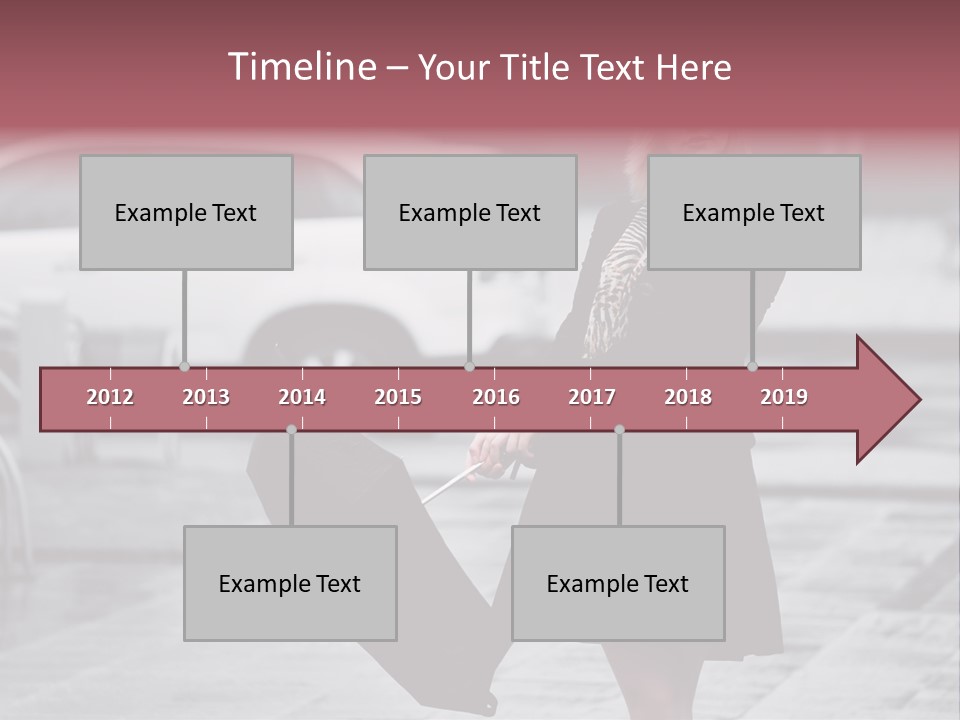 Timeline – Your Title Text Here

Example Text

Example Text

Example Text

2012 2013 2014 2015 2016 2017 2018 2019

Example Text

Example Text